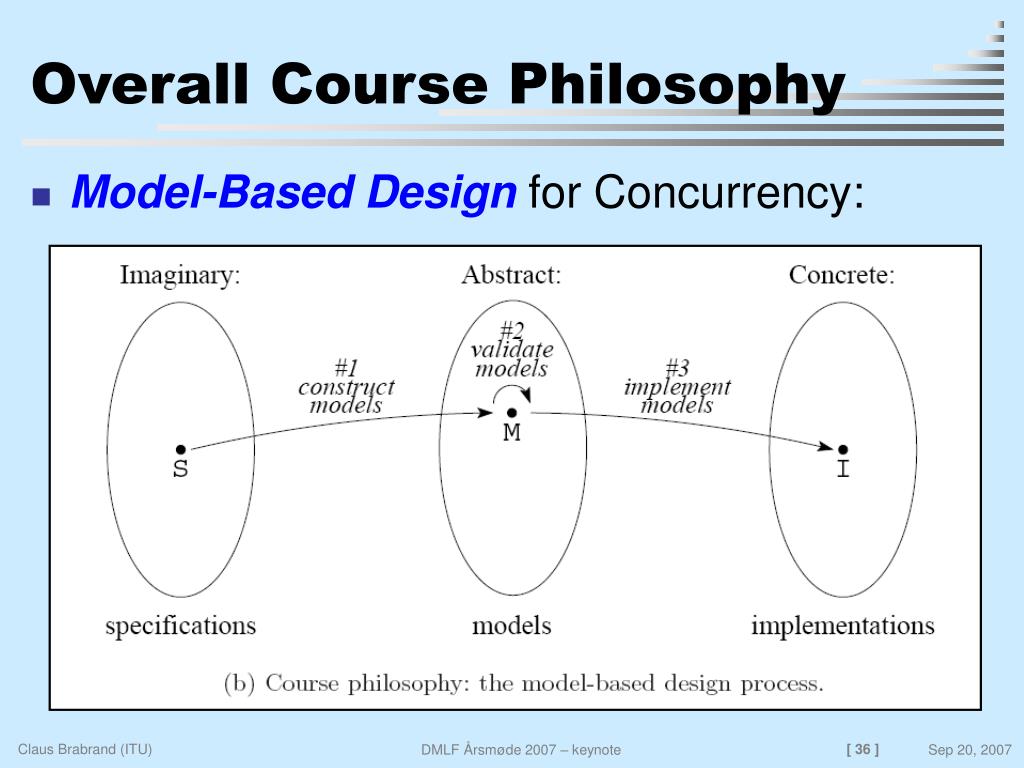 Overall Course Philosophy

Model-Based Design for Concurrency:

Imaginary:

Abstract:

Concrete:

#1 construct models

#2 validate models

#3 implement models

S

M

I

specifications

models

implementations

(b) Course philosophy: the model-based design process.

Claus Brabrand (ITU)

DMLF Årsmøde 2007 – keynote

[ 36 ]

Sep 20, 2007